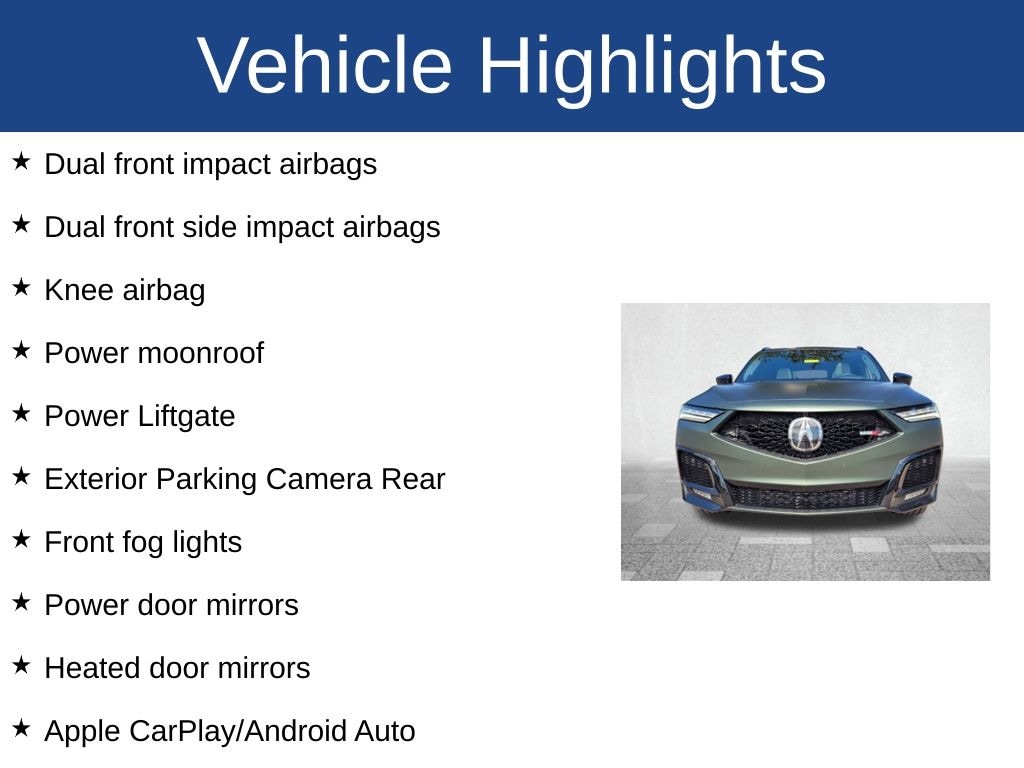 Vehicle Highlights

★ Dual front impact airbags

★ Dual front side impact airbags

★ Knee airbag

★ Power moonroof

★ Power Liftgate

★ Exterior Parking Camera Rear

★ Front fog lights

★ Power door mirrors

★ Heated door mirrors

★ Apple CarPlay/Android Auto